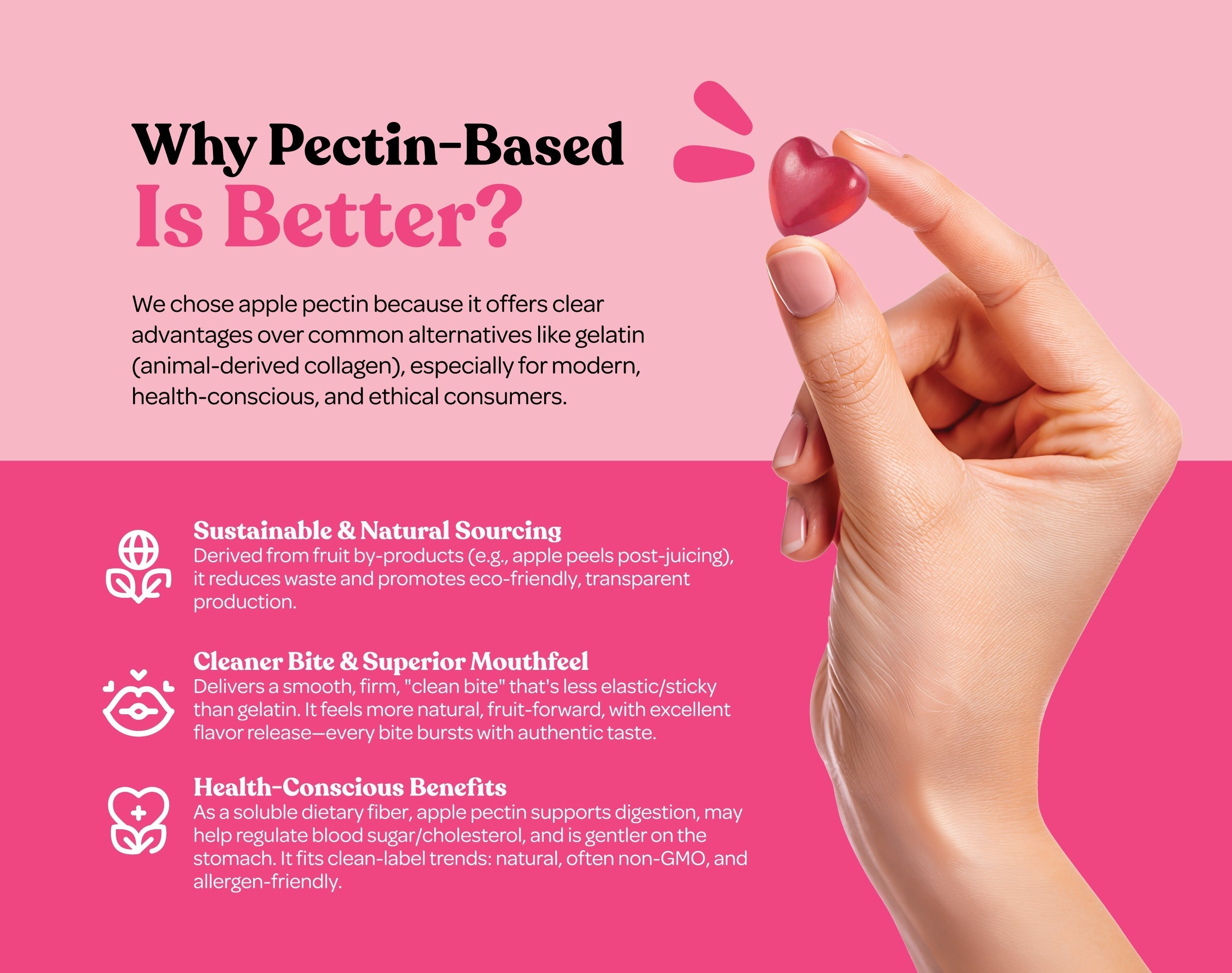 Why Pectin-Based
Is Better?

We chose apple pectin because it offers clear advantages over common alternatives like gelatin (animal-derived collagen), especially for modern, health-conscious, and ethical consumers.

Sustainable & Natural Sourcing
Derived from fruit by-products (e.g., apple peels post-juicing), it reduces waste and promotes eco-friendly, transparent production.

Cleaner Bite & Superior Mouthfeel
Delivers a smooth, firm, "clean bite" that's less elastic/sticky than gelatin. It feels more natural, fruit-forward, with excellent flavor release—every bite bursts with authentic taste.

Health-Conscious Benefits
As a soluble dietary fiber, apple pectin supports digestion, may help regulate blood sugar/cholesterol, and is gentler on the stomach. It fits clean-label trends: natural, often non-GMO, and allergen-friendly.